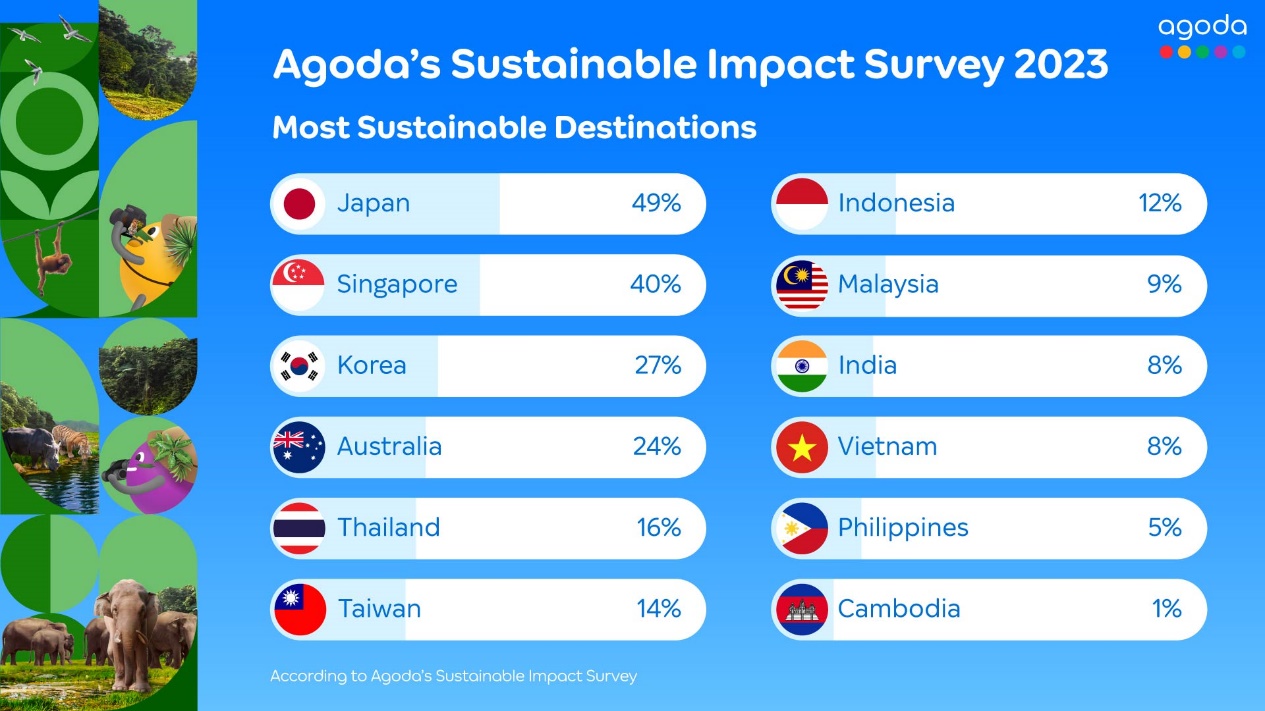 agoda

Agoda's Sustainable Impact Survey 2023

Most Sustainable Destinations

Japan 49%

Singapore 40%

Korea 27%

Australia 24%

Thailand 16%

Taiwan 14%

Indonesia 12%

Malaysia 9%

India 8%

Vietnam 8%

Philippines 5%

Cambodia 1%

According to Agoda's Sustainable Impact Survey